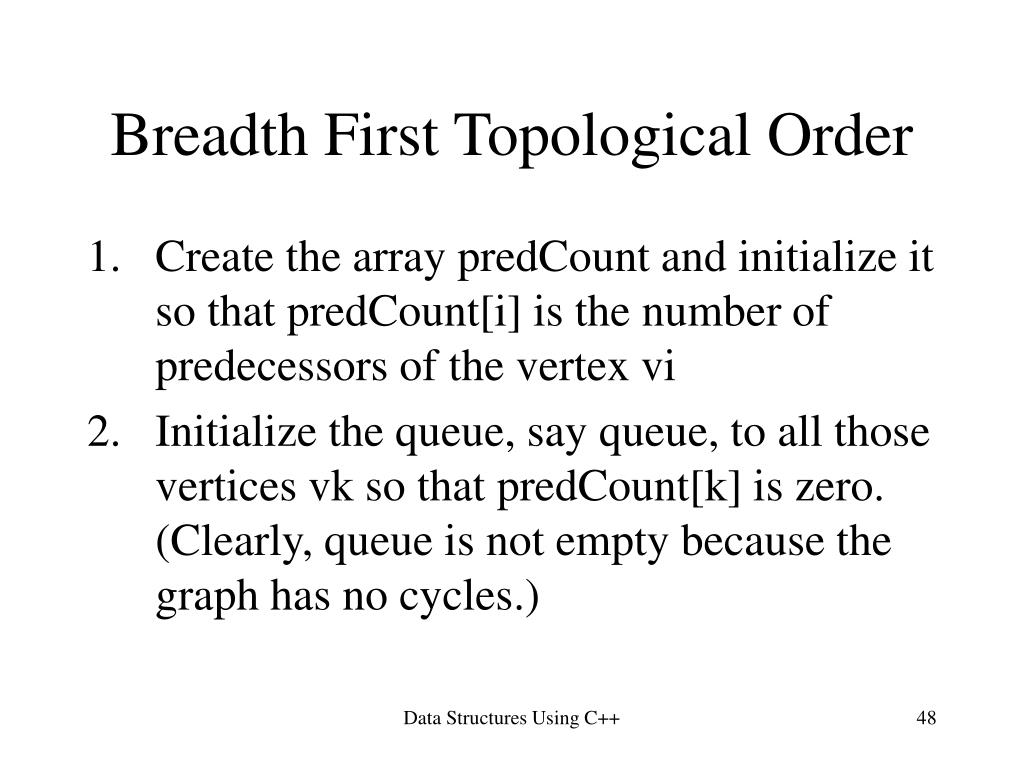 Breadth First Topological Order

1. Create the array predCount and initialize it so that predCount[i] is the number of predecessors of the vertex vi
2. Initialize the queue, say queue, to all those vertices vk so that predCount[k] is zero. (Clearly, queue is not empty because the graph has no cycles.)

Data Structures Using C++

48